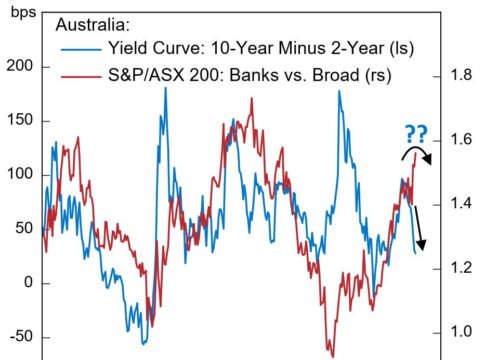 bps

Australia:
Yield Curve: 10-Year Minus 2-Year (ls)
S&P/ASX 200: Banks vs. Broad (rs)

200
150
100
50
0
-50

1.8
1.6
1.4
1.2
1.0

??